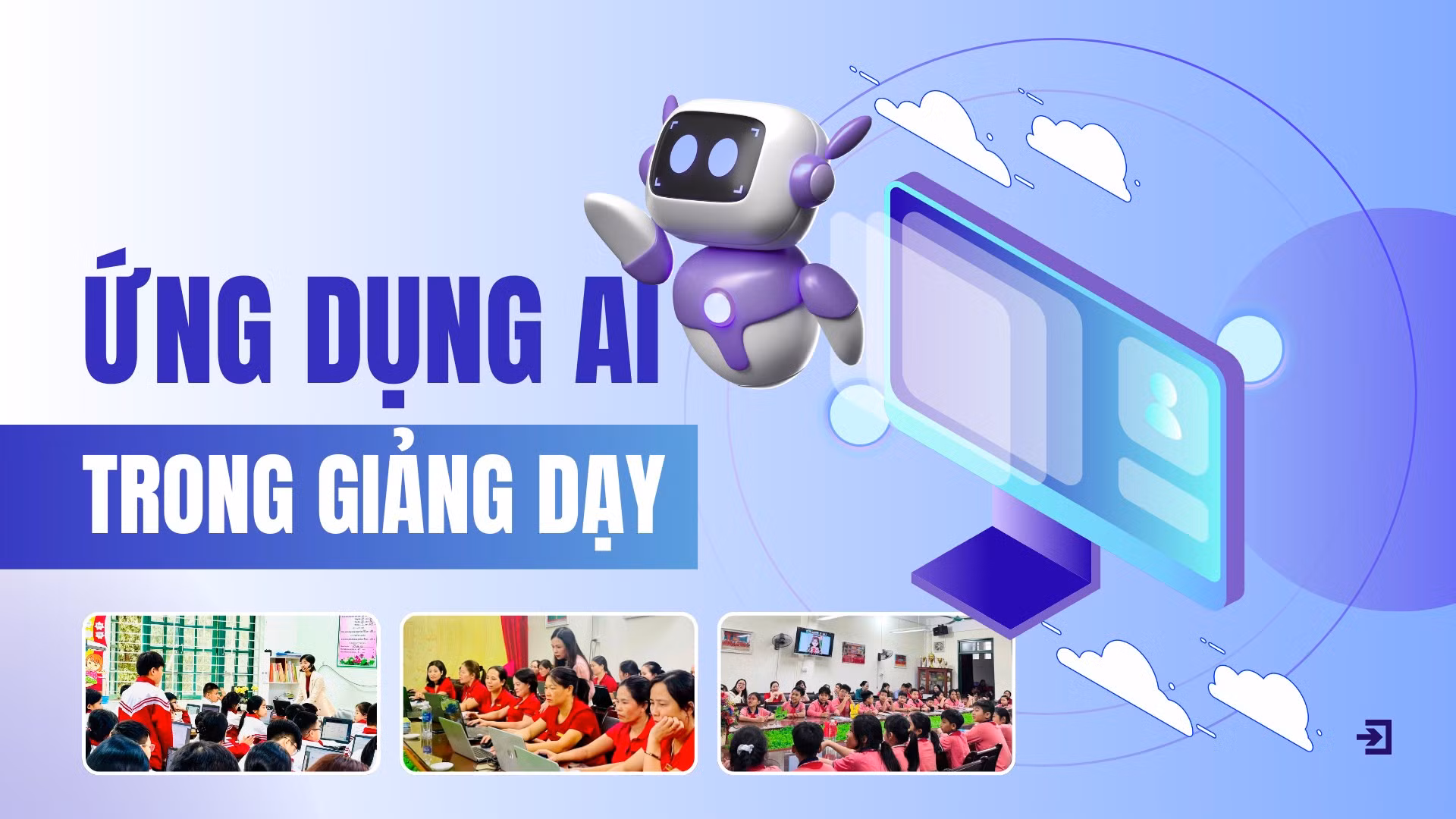 ỨNG DỤNG AI

TRONG GIẢNG DẠY